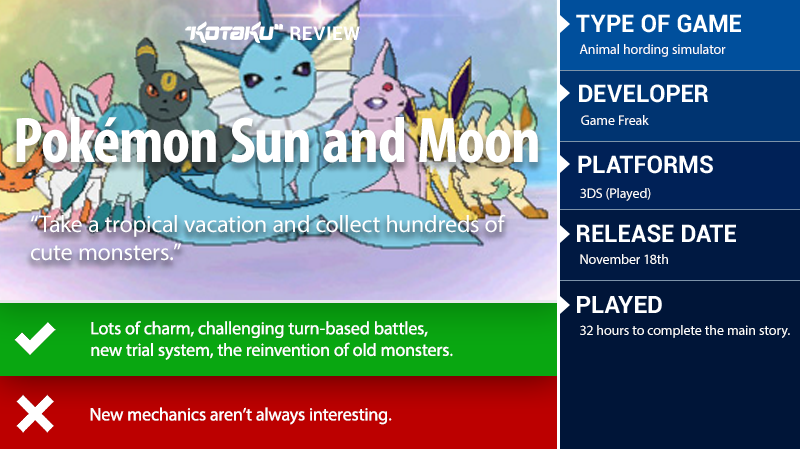 KOTAKU REVIEW

Pokémon Sun and Moon

"Take a tropical vacation and collect hundreds of cute monsters."

Lots of charm, challenging turn-based battles, new trial system, the reinvention of old monsters.

New mechanics aren't always interesting.

TYPE OF GAME
Animal hording simulator

DEVELOPER
Game Freak

PLATFORMS
3DS (Played)

RELEASE DATE
November 18th

PLAYED
32 hours to complete the main story.